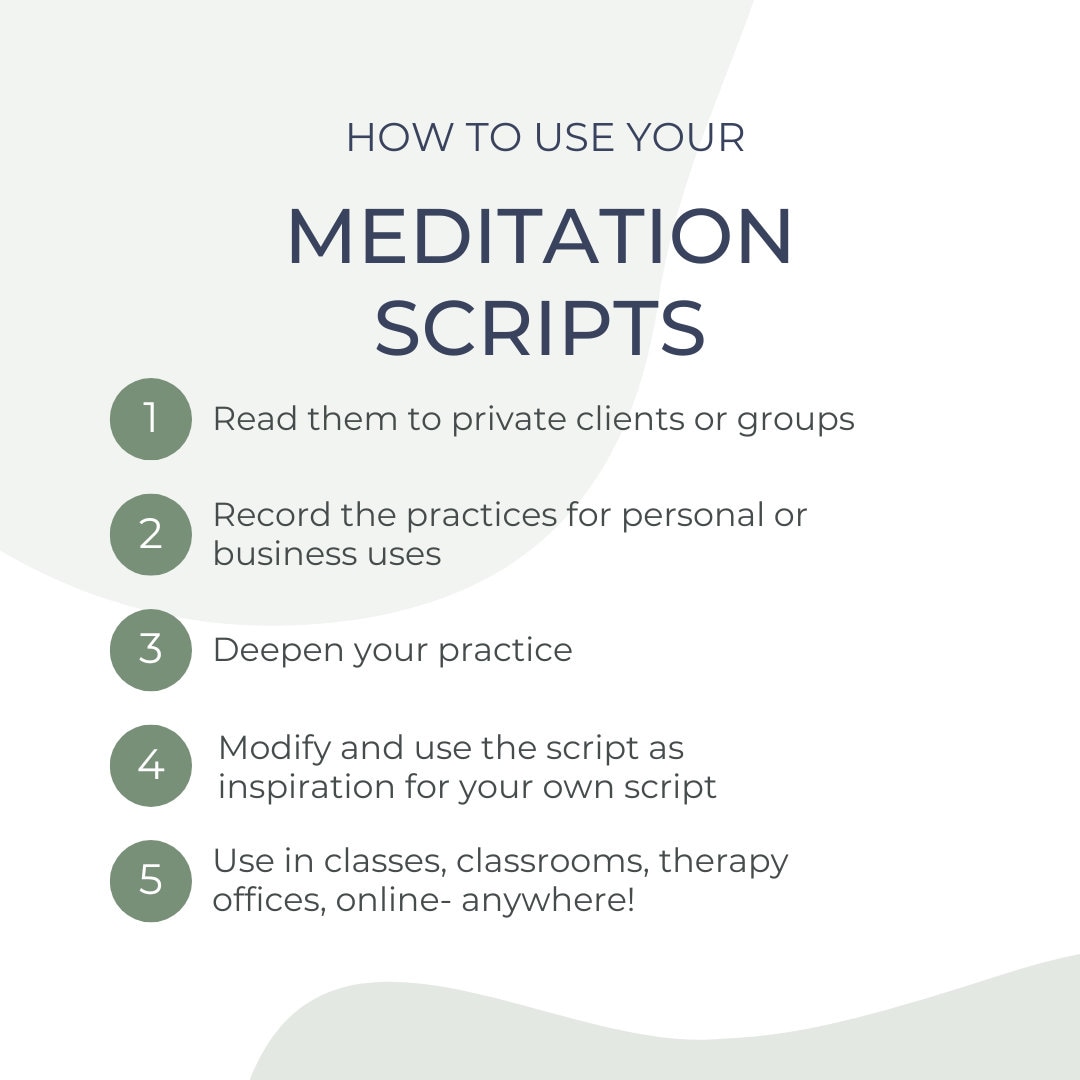 HOW TO USE YOUR

MEDITATION SCRIPTS

1 Read them to private clients or groups

2 Record the practices for personal or business uses

3 Deepen your practice

4 Modify and use the script as inspiration for your own script

5 Use in classes, classrooms, therapy offices, online- anywhere!